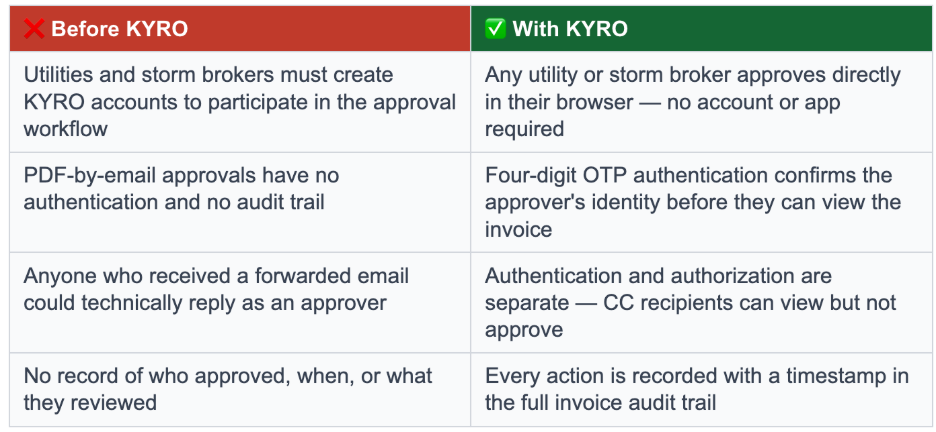 | ❌ Before KYRO | ✅ With KYRO |
|---|---|
| Utilities and storm brokers must create KYRO accounts to participate in the approval workflow | Any utility or storm broker approves directly in their browser — no account or app required |
| PDF-by-email approvals have no authentication and no audit trail | Four-digit OTP authentication confirms the approver's identity before they can view the invoice |
| Anyone who received a forwarded email could technically reply as an approver | Authentication and authorization are separate — CC recipients can view but not approve |
| No record of who approved, when, or what they reviewed | Every action is recorded with a timestamp in the full invoice audit trail |